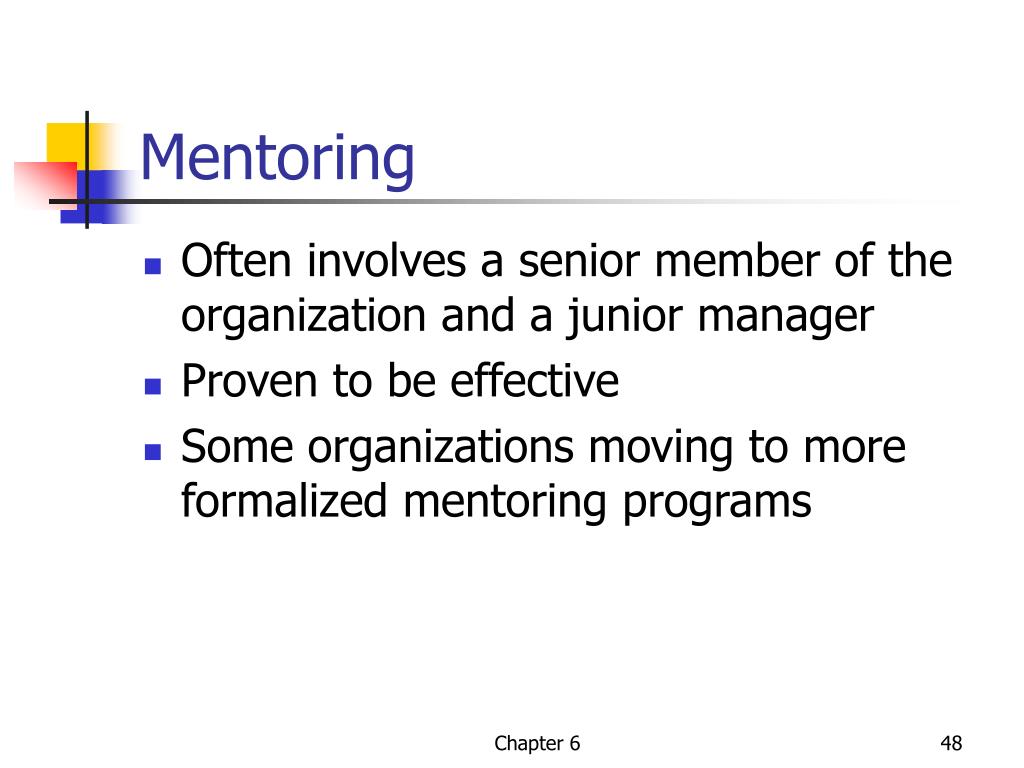 Mentoring

- Often involves a senior member of the organization and a junior manager
- Proven to be effective
- Some organizations moving to more formalized mentoring programs

Chapter 6

48